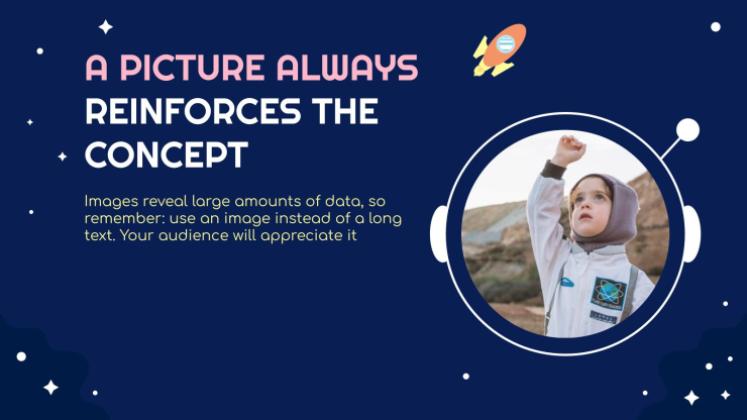 A PICTURE ALWAYS REINFORCES THE CONCEPT

Images reveal large amounts of data, so remember: use an image instead of a long text. Your audience will appreciate it